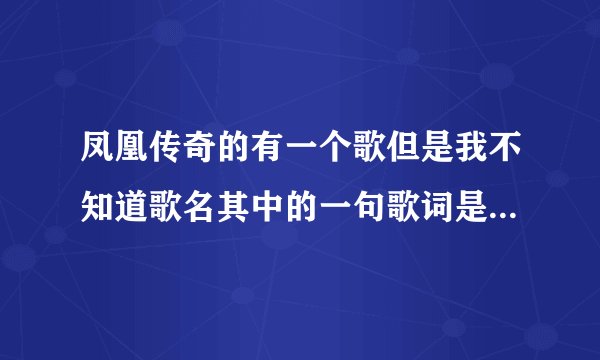 凤凰传奇的有一个歌但是我不知道歌名其中的一句歌词是...